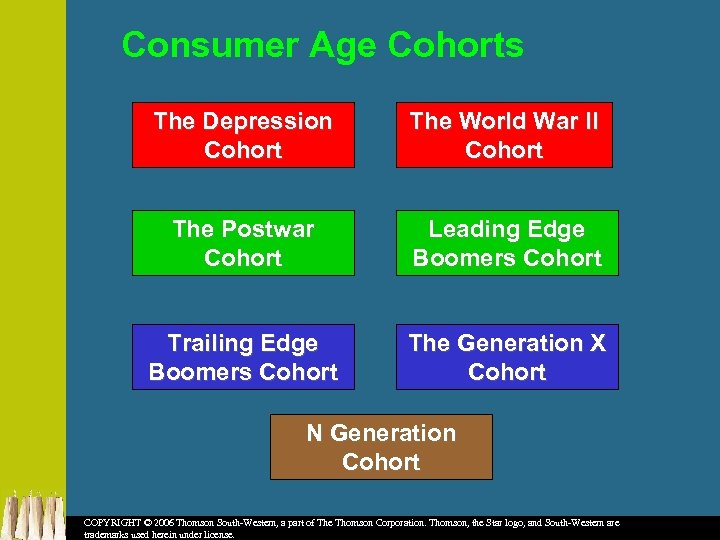 Consumer Age Cohorts

The Depression Cohort

The World War II Cohort

The Postwar Cohort

Leading Edge Boomers Cohort

Trailing Edge Boomers Cohort

The Generation X Cohort

N Generation Cohort

COPYRIGHT © 2006 Thomson South-Western, a part of The Thomson Corporation. Thomson, the Star logo, and South-Western are trademarks used herein under license.